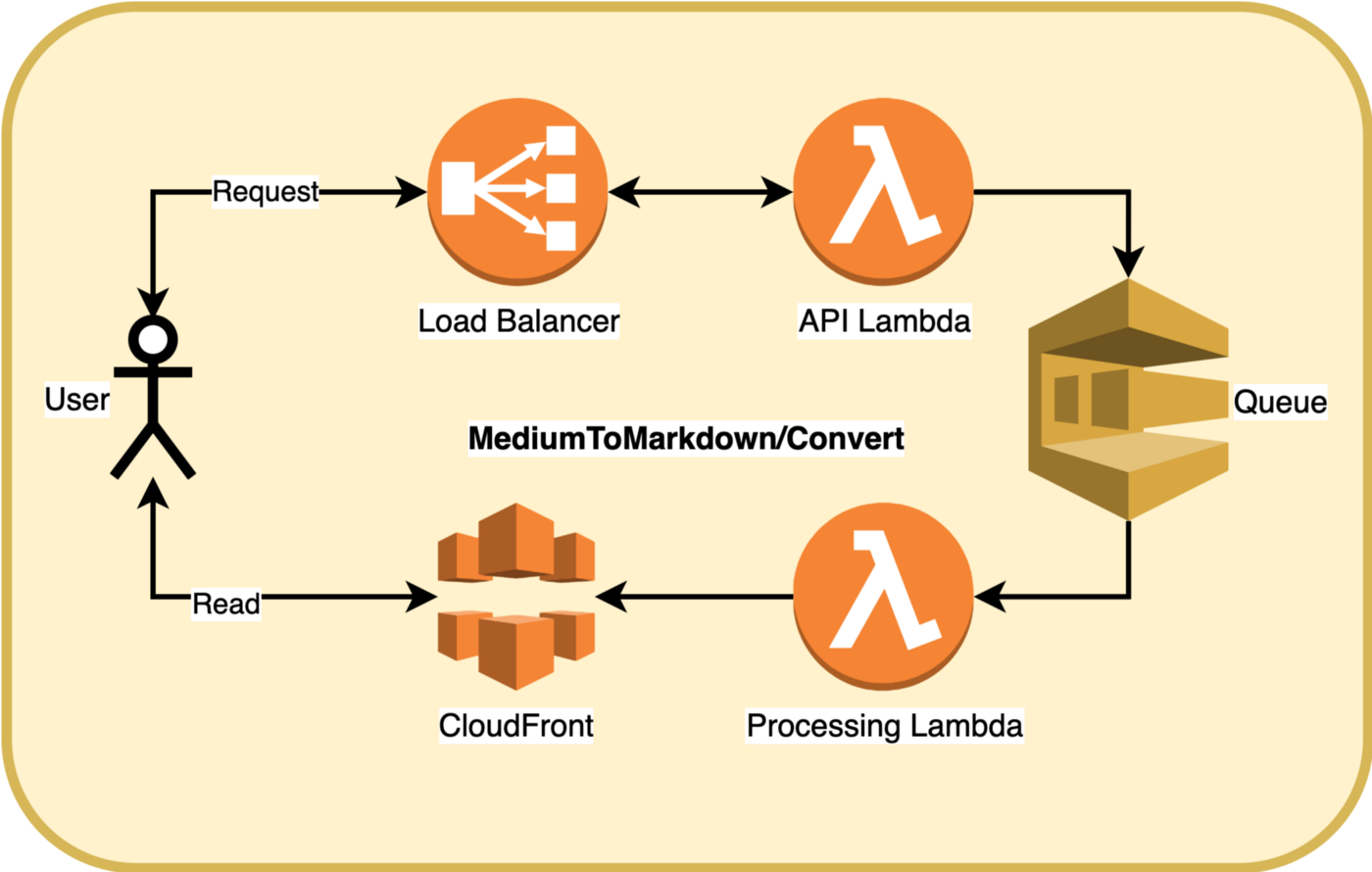 Request

Load Balancer

API Lambda

User

Queue

MediumToMarkdown/Convert

Read

CloudFront

Processing Lambda